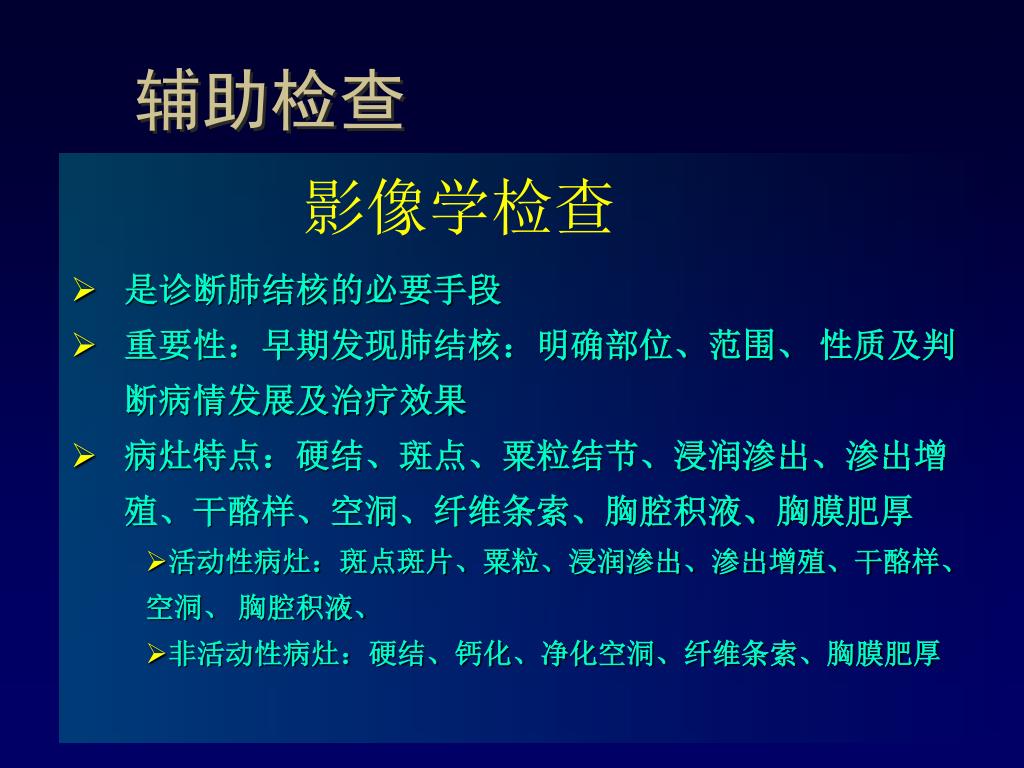 辅助检查

影像学检查

➢ 是诊断肺结核的必要手段

➢ 重要性：早期发现肺结核：明确部位、范围、 性质及判断病情发展及治疗效果

➢ 病灶特点：硬结、斑点、粟粒结节、浸润渗出、渗出增殖、干酪样、空洞、纤维条索、胸腔积液、胸膜肥厚

➢活动性病灶：斑点斑片、粟粒、浸润渗出、渗出增殖、干酪样、空洞、 胸腔积液、

➢非活动性病灶：硬结、钙化、净化空洞、纤维条索、胸膜肥厚